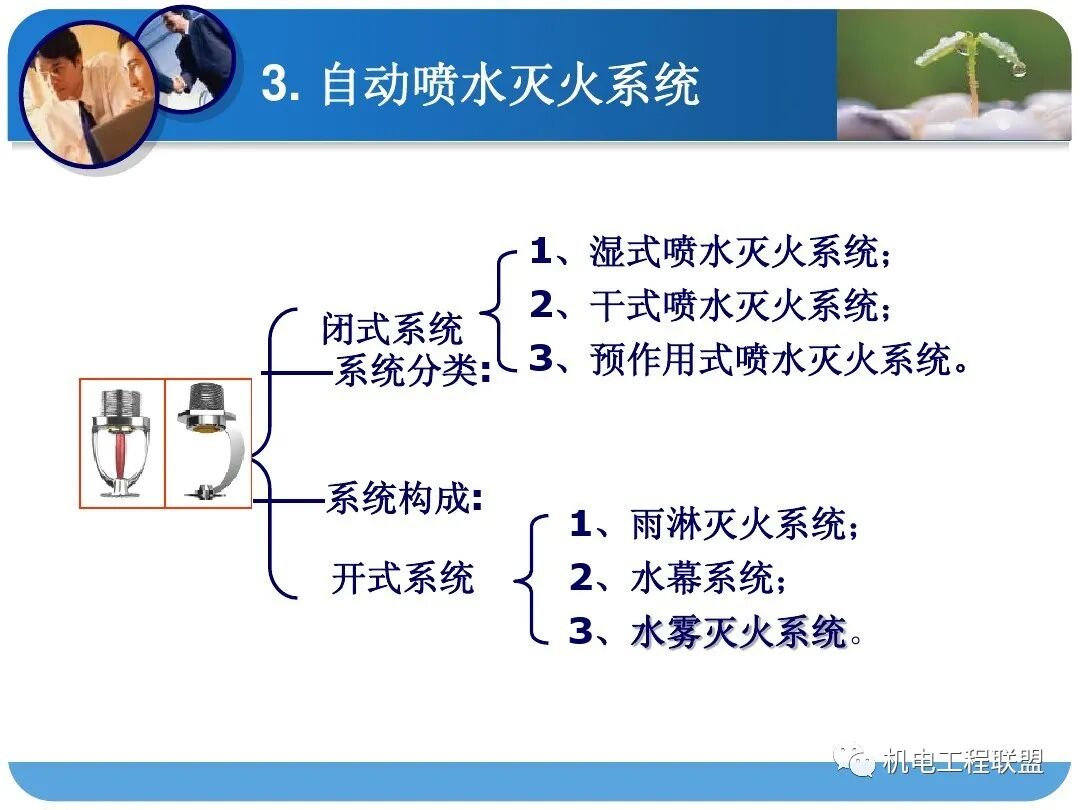 3. 自动喷水灭火系统

闭式系统

系统分类:

1、湿式喷水灭火系统;

2、干式喷水灭火系统;

3、预作用式喷水灭火系统。

系统构成:

开式系统

1、雨淋灭火系统;

2、水幕系统;

3、水雾灭火系统。

机电工程联盟